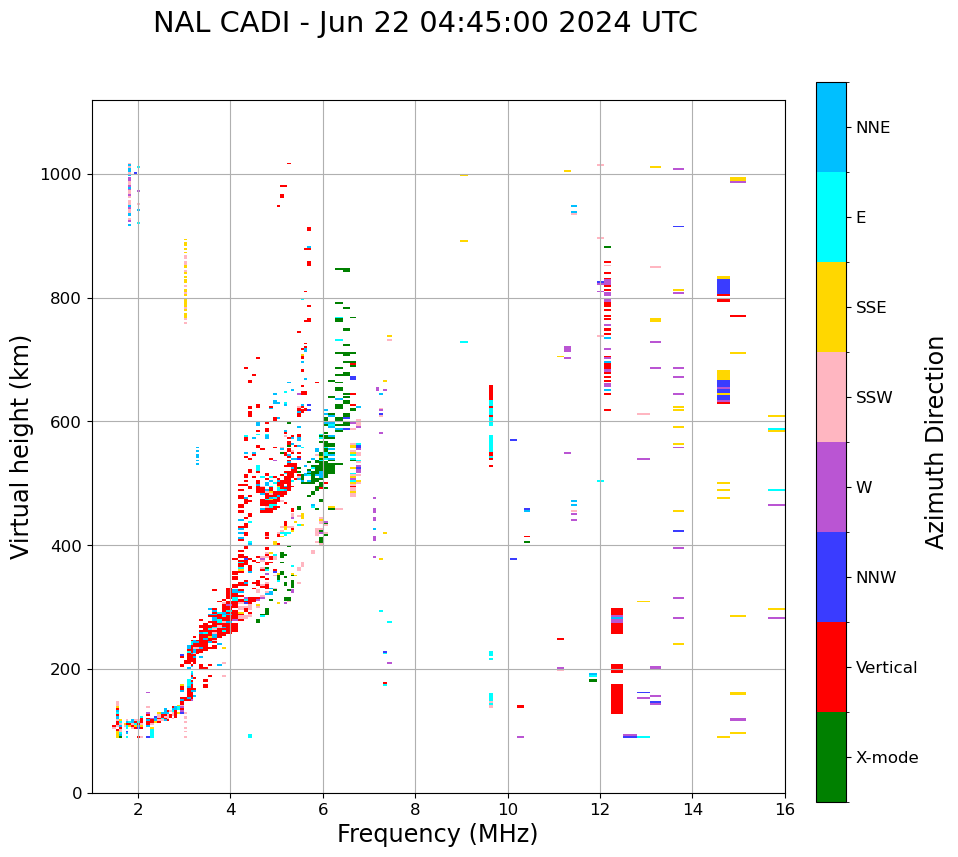 NAL CADI - Jun 22 04:45:00 2024 UTC

Virtual height (km)

1000
800
600
400
200
0

2
4
6
8
10
12
14
16

Frequency (MHz)

NNE
E
SSE
SSW
W
NNW
Vertical
X-mode

Azimuth Direction